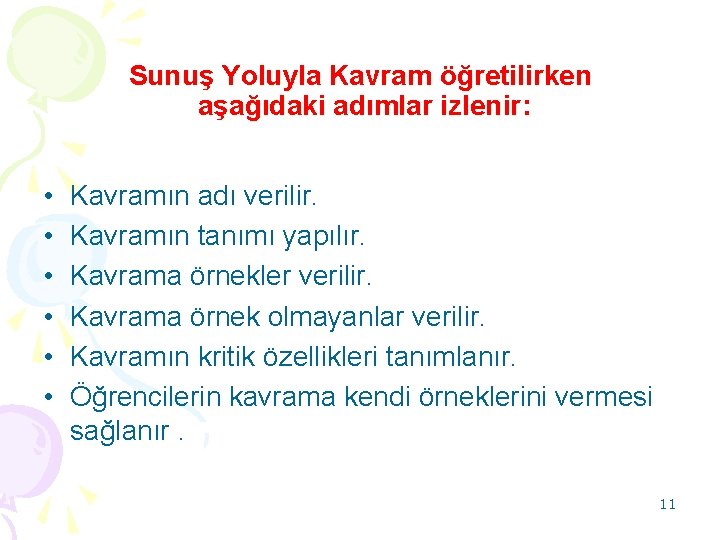 Sunuş Yoluyla Kavram öğretilirken aşağıdaki adımlar izlenir:

• Kavramın adı verilir.
• Kavramın tanımı yapılır.
• Kavrama örnekler verilir.
• Kavrama örnek olmayanlar verilir.
• Kavramın kritik özellikleri tanımlanır.
• Öğrencilerin kavrama kendi örneklerini vermesi sağlanır .

11